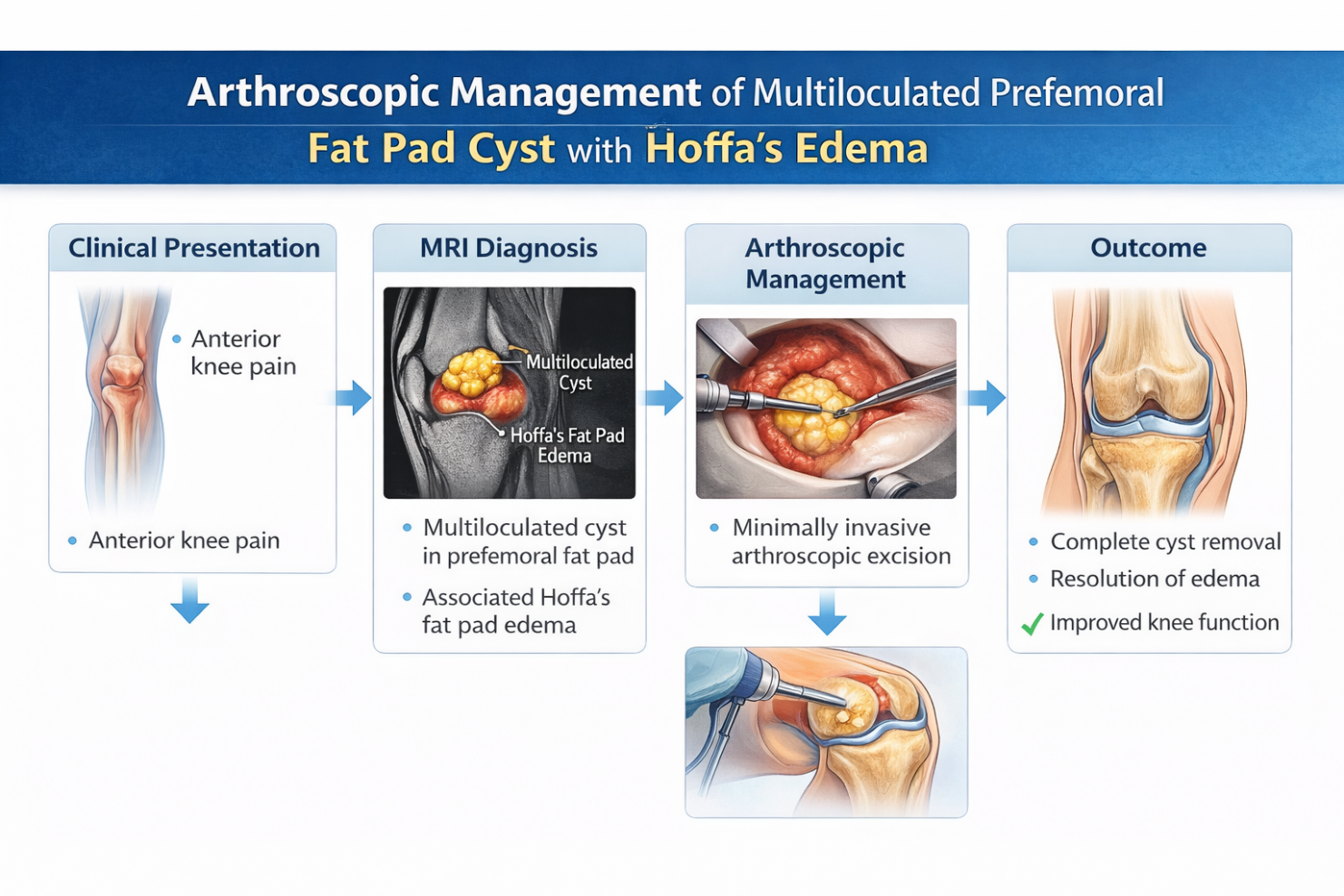 Arthroscopic Management of Multiloculated Prefemoral Fat Pad Cyst with Hoffa's Edema

Clinical Presentation

• Anterior knee pain

• Anterior knee pain

MRI Diagnosis

Multiloculated Cyst

Hoffa's Fat Pad Edema

• Multiloculated cyst in prefemoral fat pad

• Associated Hoffa's fat pad edema

Arthroscopic Management

• Minimally invasive arthroscopic excision

Outcome

• Complete cyst removal

• Resolution of edema

✓ Improved knee function